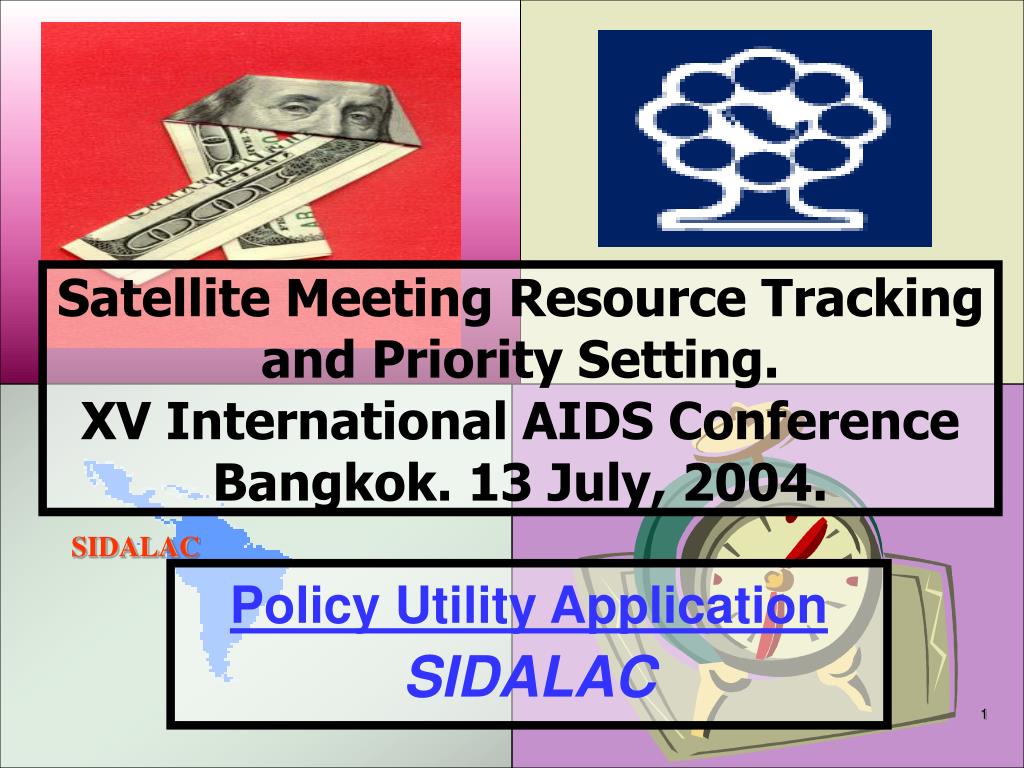 Satellite Meeting Resource Tracking and Priority Setting.
XV International AIDS Conference Bangkok. 13 July, 2004.

SIDALAC

Policy Utility Application
SIDALAC

1